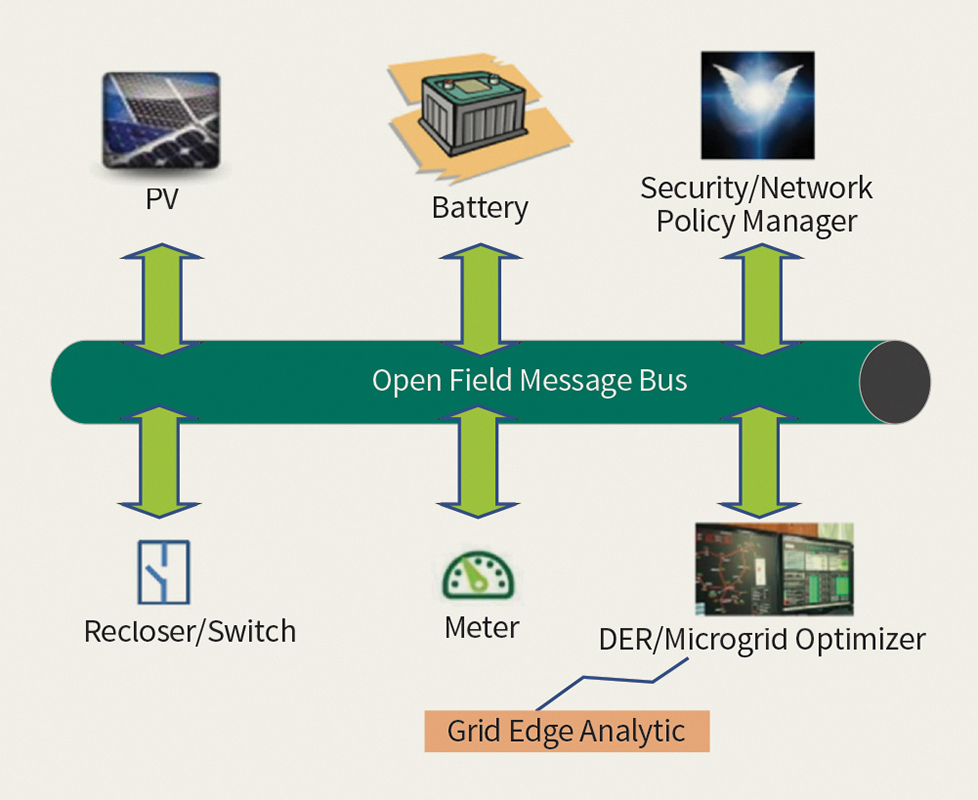 PV

Battery

Security/Network Policy Manager

Open Field Message Bus

Recloser/Switch

Meter

DER/Microgrid Optimizer

Grid Edge Analytic